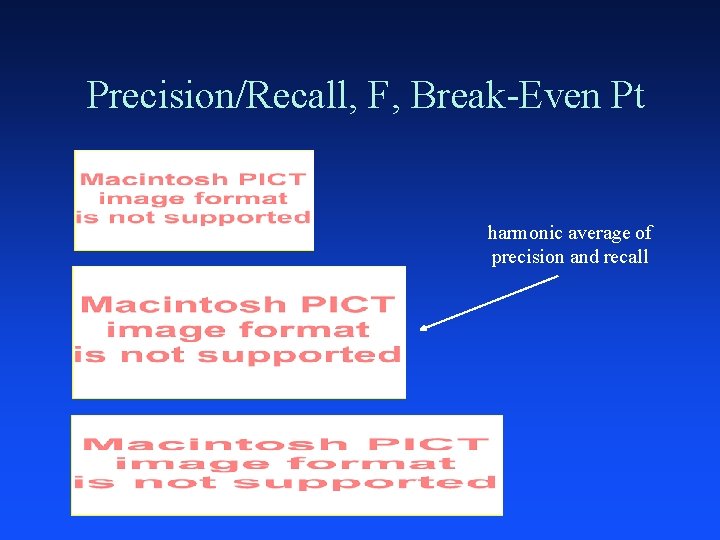 Precision/Recall, F, Break-Even Pt

Macintosh PICT image format is not supported

harmonic average of precision and recall

Macintosh PICT image format is not supported

Macintosh PICT image format is not supported